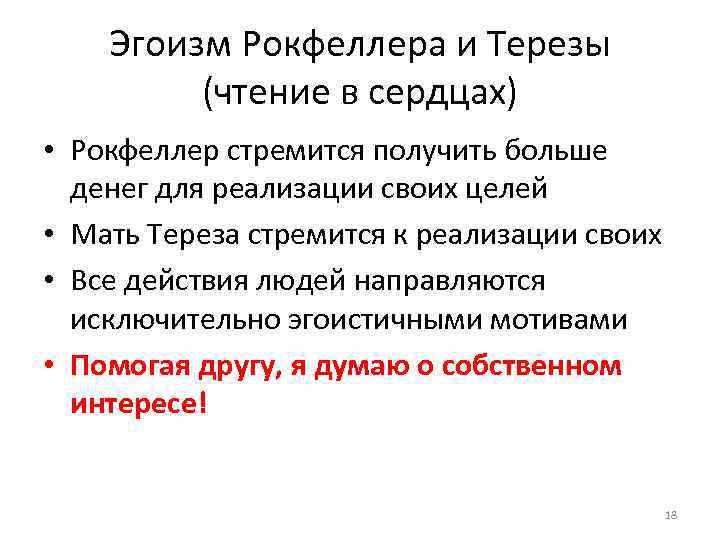 Эгоизм Рокфеллера и Терезы (чтение в сердцах)

• Рокфеллер стремится получить больше денег для реализации своих целей
• Мать Тереза стремится к реализации своих
• Все действия людей направляются исключительно эгоистичными мотивами
• Помогая другу, я думаю о собственном интересе!

18